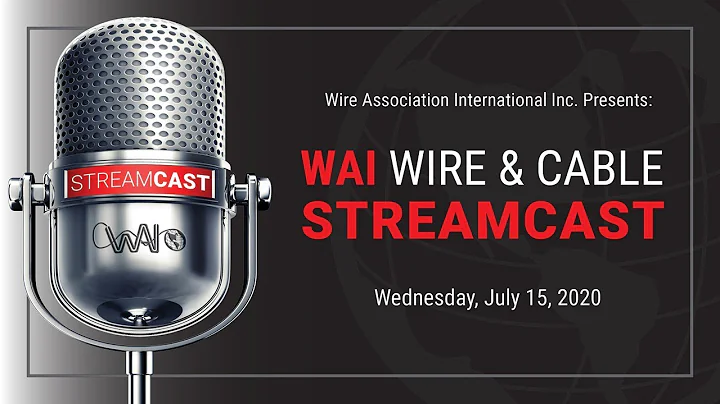 STREAMCAST

WAI

Wire Association International Inc. Presents:

WAI WIRE & CABLE STREAMCAST

Wednesday, July 15, 2020